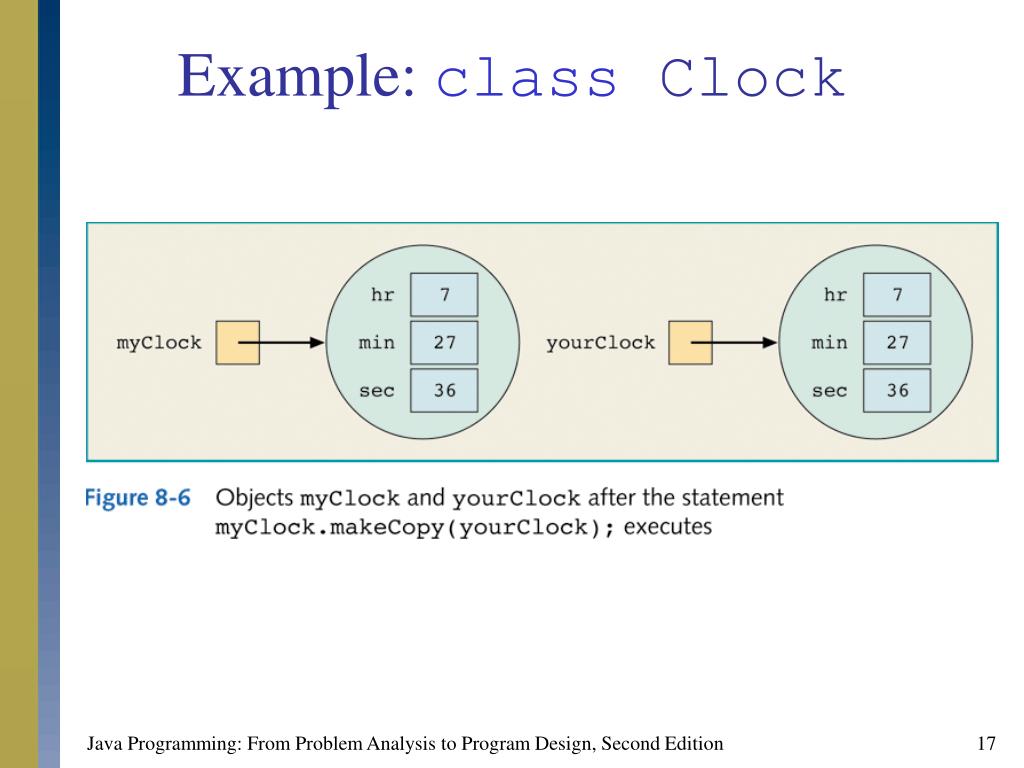 Example: class Clock

myClock

hr 7
min 27
sec 36

yourClock

hr 7
min 27
sec 36

Figure 8-6 Objects myClock and yourClock after the statement myClock.makeCopy(yourClock); executes

Java Programming: From Problem Analysis to Program Design, Second Edition

17